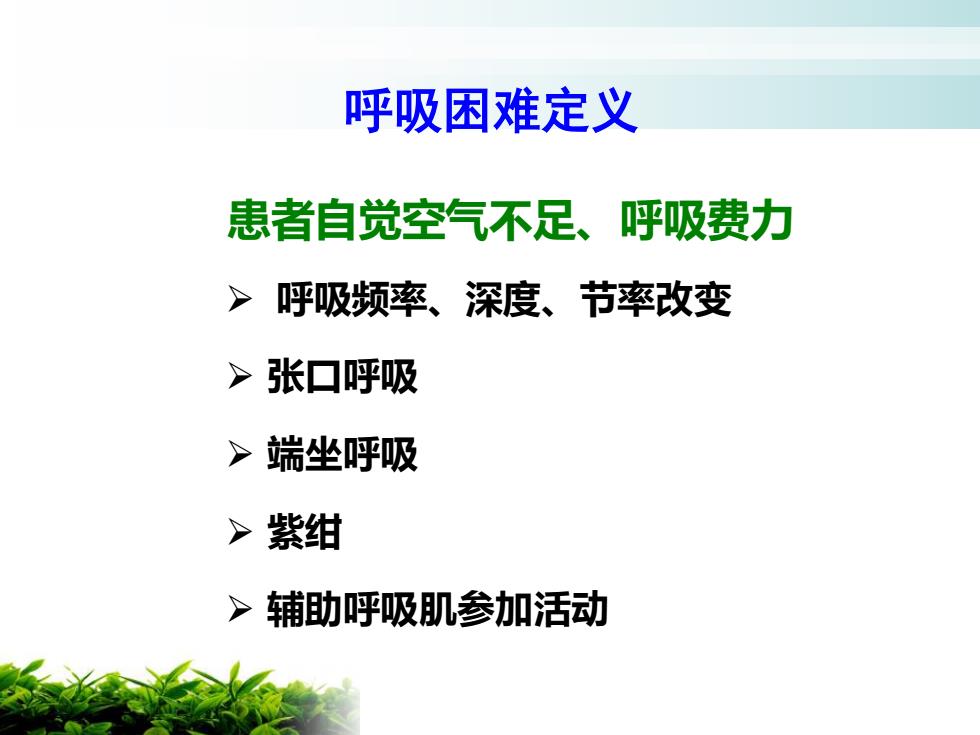 呼吸困难定义

患者自觉空气不足、呼吸费力

➢ 呼吸频率、深度、节率改变

➢ 张口呼吸

➢ 端坐呼吸

➢ 紫绀

➢ 辅助呼吸肌参加活动